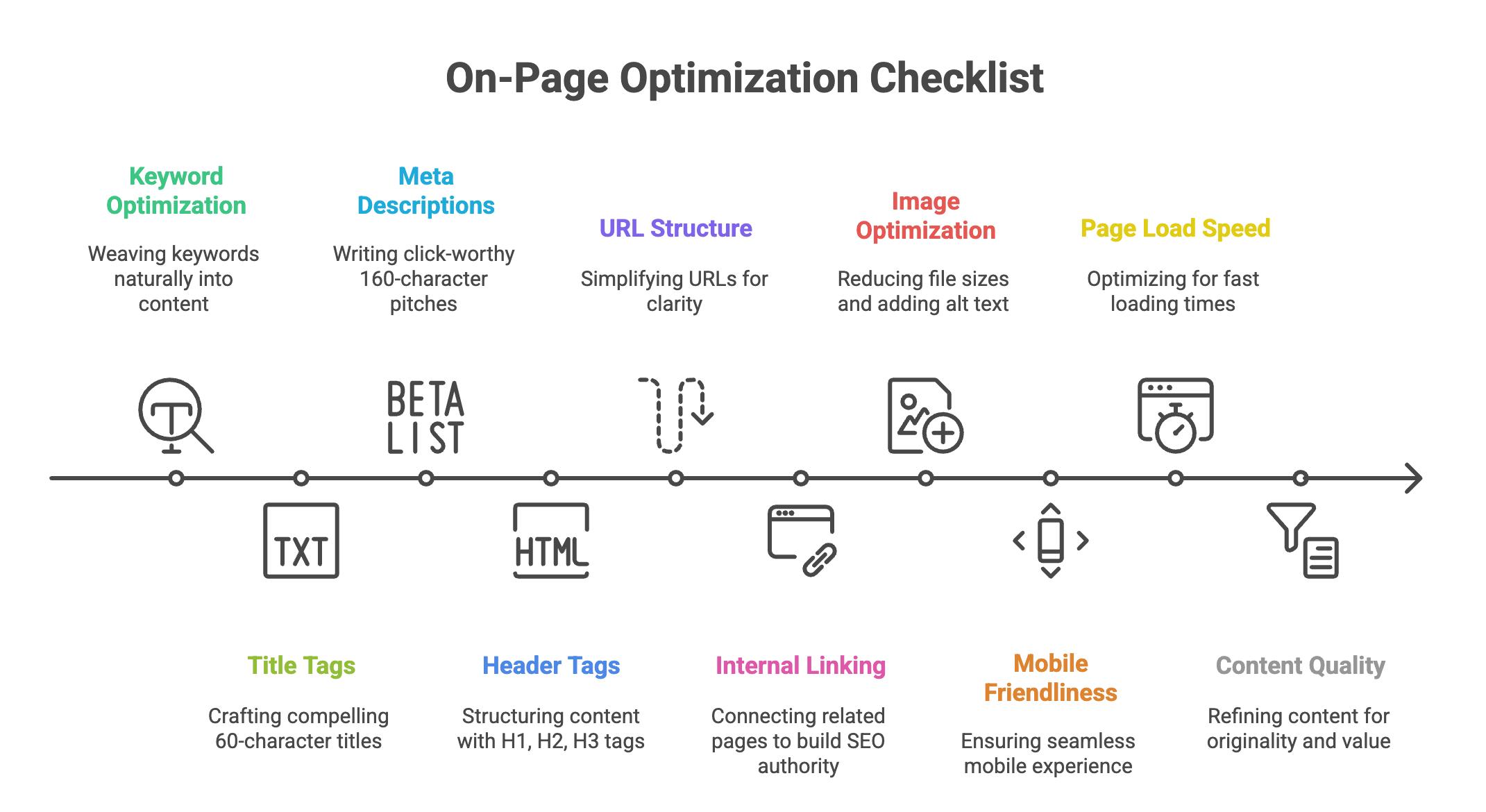 On-Page Optimization Checklist

Keyword Optimization

Weaving keywords naturally into content

Meta Descriptions

Writing click-worthy 160-character pitches

URL Structure

Simplifying URLs for clarity

Image Optimization

Reducing file sizes and adding alt text

Page Load Speed

Optimizing for fast loading times

BETA LIST

TXT

HTML

Title Tags

Crafting compelling 60-character titles

Header Tags

Structuring content with H1, H2, H3 tags

Internal Linking

Connecting related pages to build SEO authority

Mobile Friendliness

Ensuring seamless mobile experience

Content Quality

Refining content for originality and value